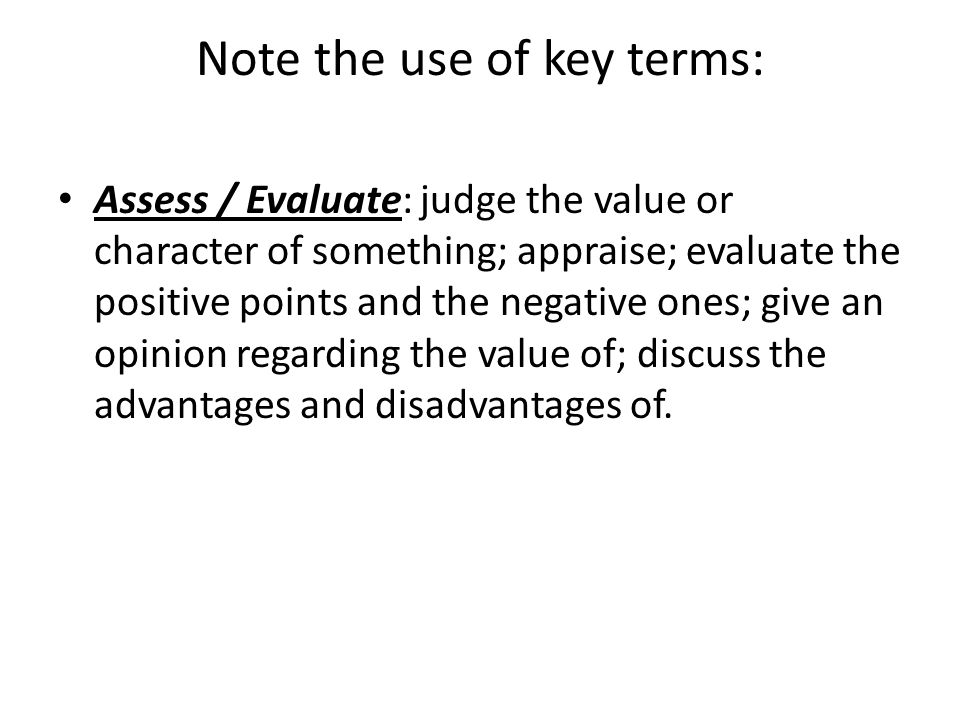 Note the use of key terms:

• Assess / Evaluate: judge the value or character of something; appraise; evaluate the positive points and the negative ones; give an opinion regarding the value of; discuss the advantages and disadvantages of.